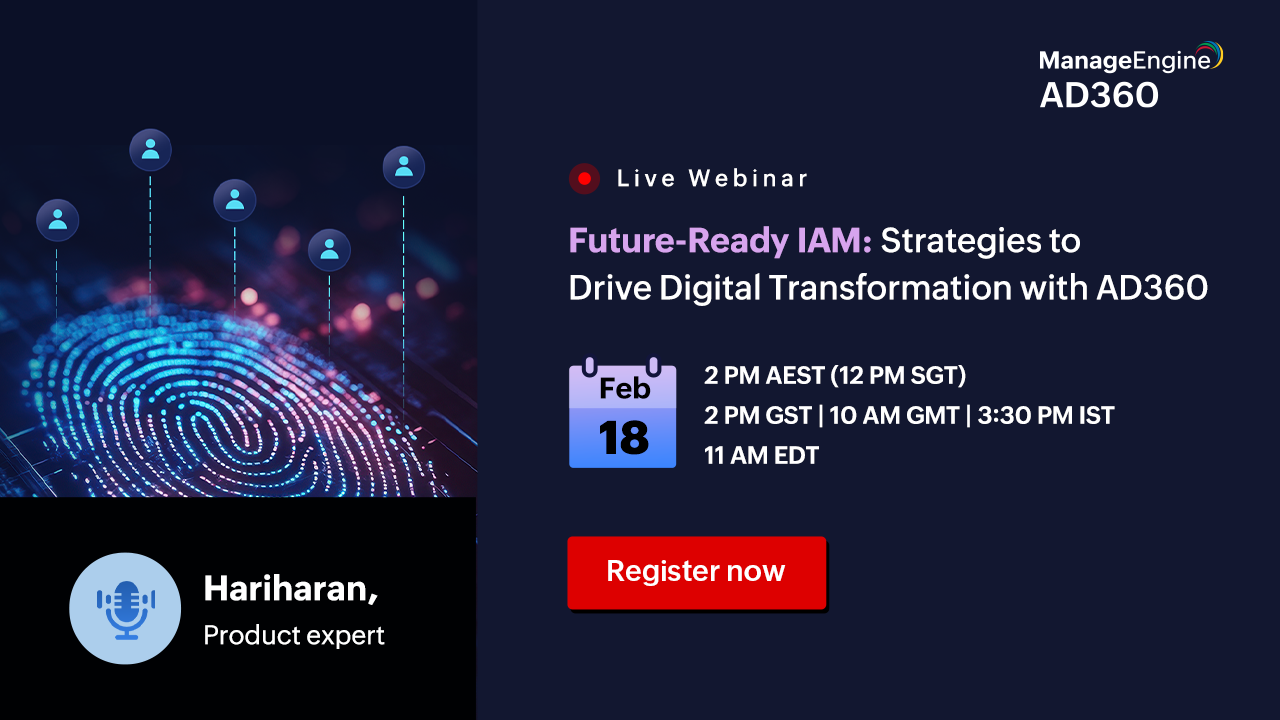 ManageEngine
AD360

Live Webinar

Future-Ready IAM: Strategies to Drive Digital Transformation with AD360

Feb
18

2 PM AEST (12 PM SGT)
2 PM GST | 10 AM GMT | 3:30 PM IST
11 AM EDT

Register now

Hariharan,
Product expert